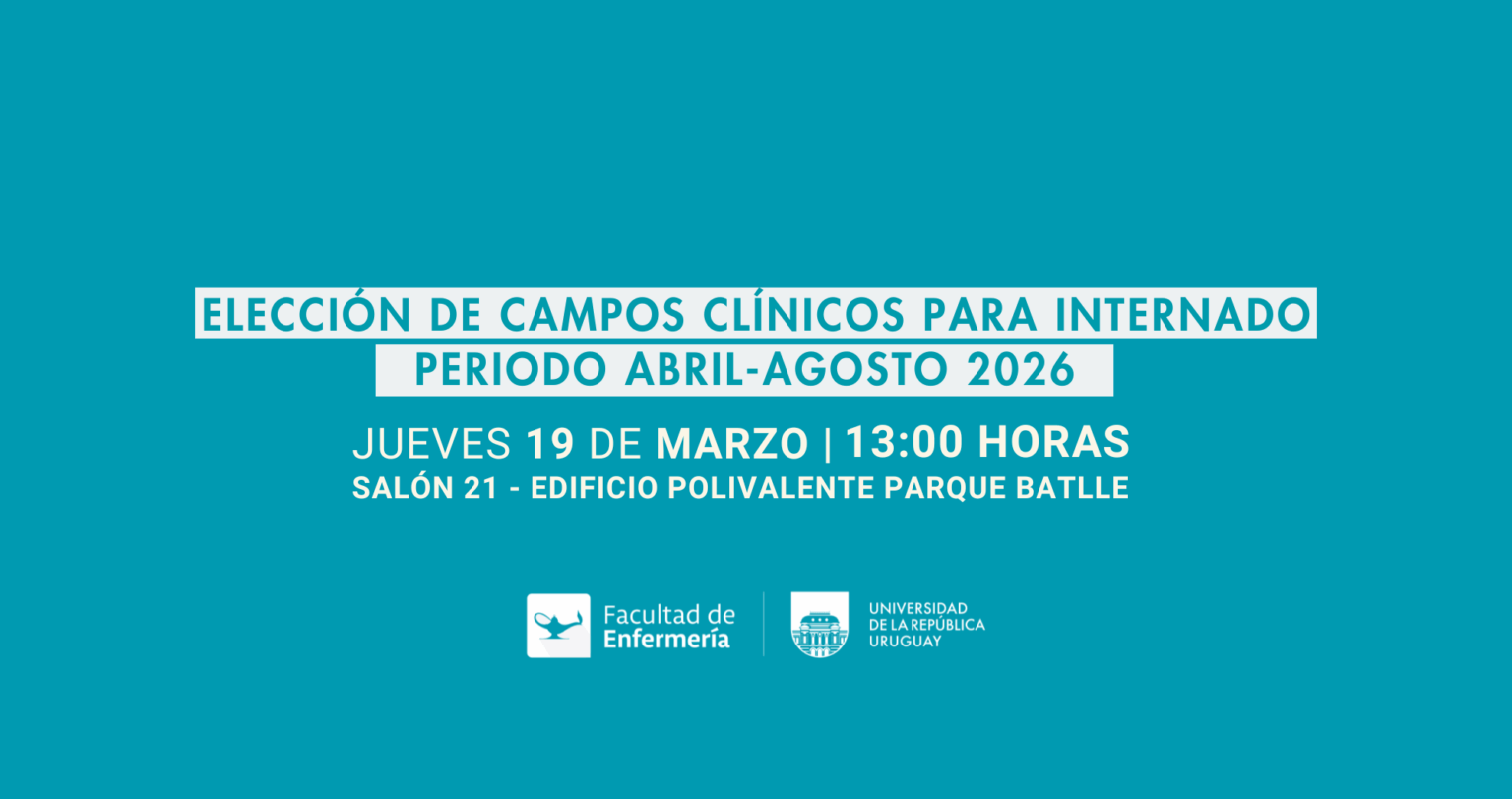 ELECCIÓN DE CAMPOS CLÍNICOS PARA INTERNADO
PERIODO ABRIL-AGOSTO 2026

JUEVES 19 DE MARZO | 13:00 HORAS
SALÓN 21 - EDIFICIO POLIVALENTE PARQUE BATLLE

Facultad de Enfermería

UNIVERSIDAD DE LA REPÚBLICA URUGUAY